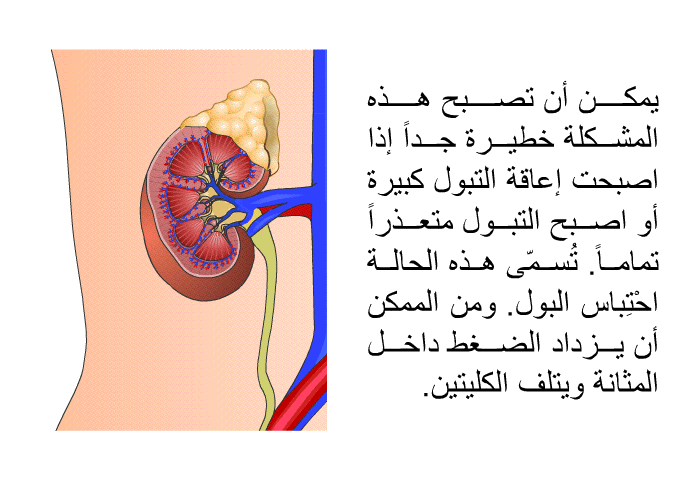 يمكن أن تصبح هذه المشكلة خطيرة جداً إذا اصبحت إعاقة التبول كبيرة أو اصبح التبول متعذراً تماماً. تُسمّى هذه الحالة احْتِباس البول. ومن الممكن أن يزداد الضغط داخل المثانة ويتلف الكليتين.